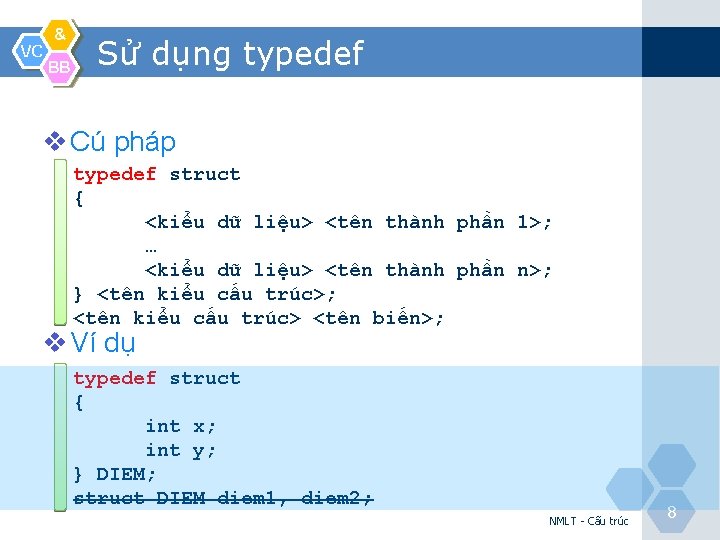 VC & BB

Sử dụng typedef

❖ Cú pháp

typedef struct
{
	<kiểu dữ liệu> <tên thành phần 1>;
	…
	<kiểu dữ liệu> <tên thành phần n>;
} <tên kiểu cấu trúc>;
<tên kiểu cấu trúc> <tên biến>;

❖ Ví dụ

typedef struct
{
	int x;
	int y;
} DIEM;
struct DIEM diem1, diem2;

NMLT - Cấu trúc

8